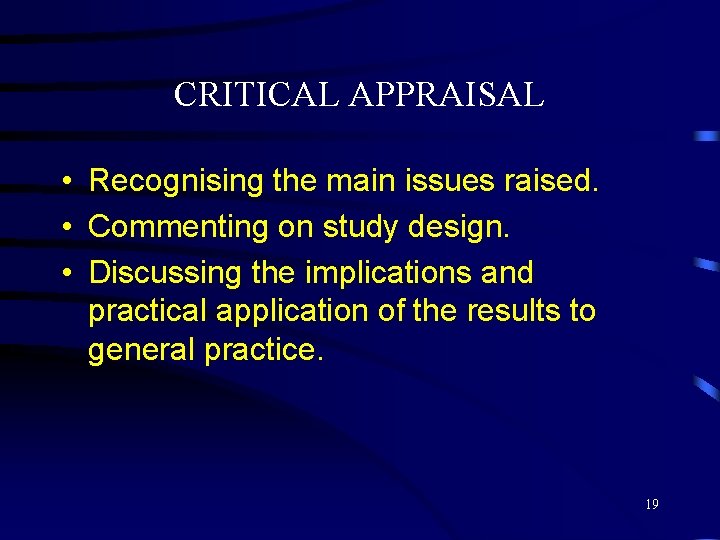 CRITICAL APPRAISAL

• Recognising the main issues raised.
• Commenting on study design.
• Discussing the implications and practical application of the results to general practice.

19